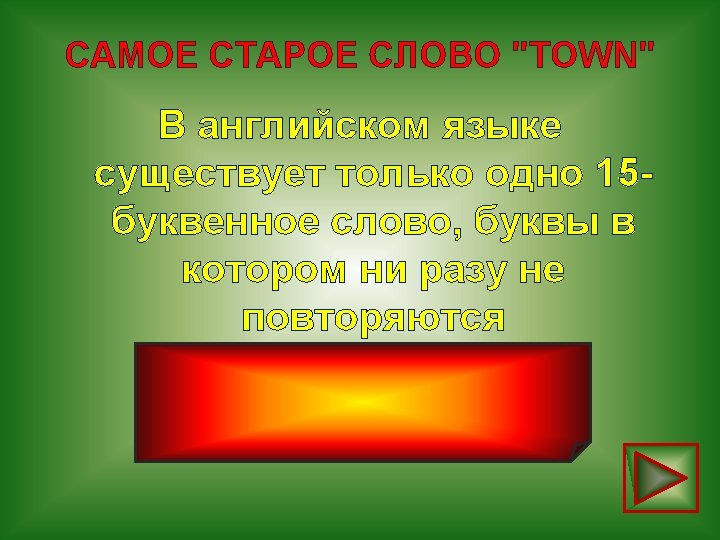 САМОЕ СТАРОЕ СЛОВО "TOWN"

В английском языке существует только одно 15-буквенное слово, буквы в котором ни разу не повторяются